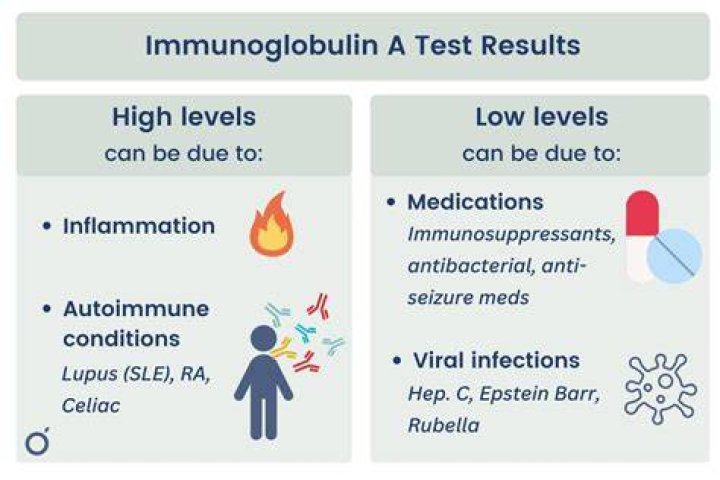 Immunoglobulin A Test Results

High levels
can be due to:

• Inflammation

• Autoimmune conditions
Lupus (SLE), RA, Celiac

Low levels
can be due to:

• Medications
Immunosuppressants, antibacterial, anti-seizure meds

• Viral infections
Hep. C, Epstein Barr, Rubella